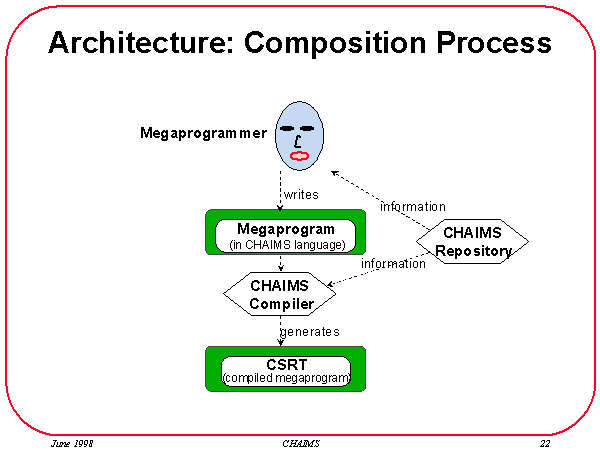 Architecture: Composition Process

Megaprogrammer

writes

information

Megaprogram
(in CHAIMS language)

CHAIMS
Repository

information

CHAIMS
Compiler

generates

CSRT
(compiled megaprogram)

June 1998

CHAIMS

22